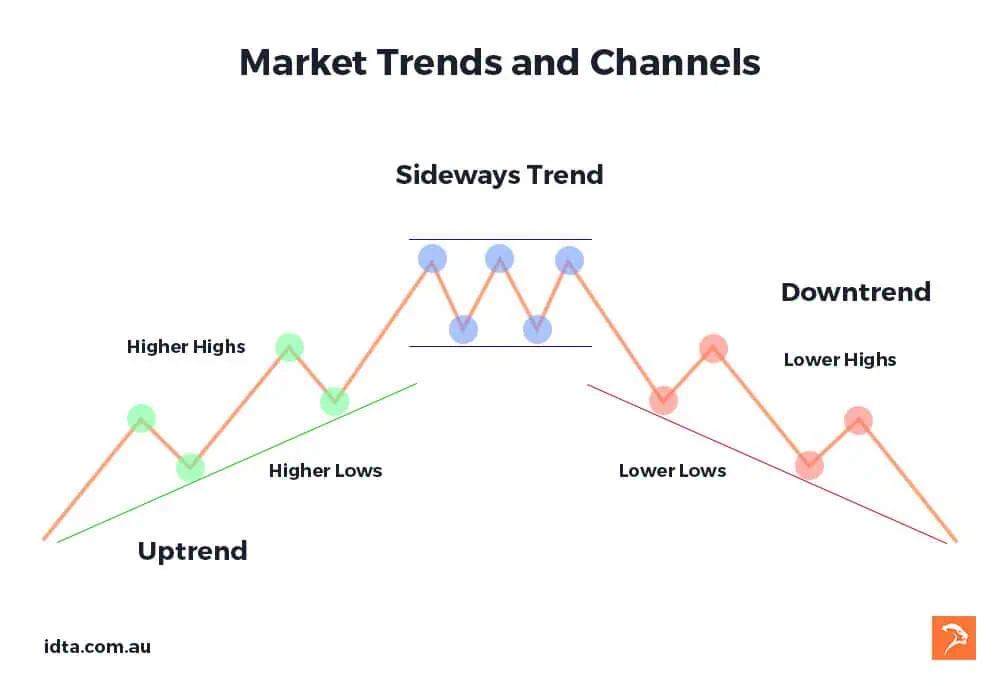 Market Trends and Channels

Sideways Trend

Downtrend

Higher Highs

Lower Highs

Higher Lows

Lower Lows

Uptrend

idta.com.au